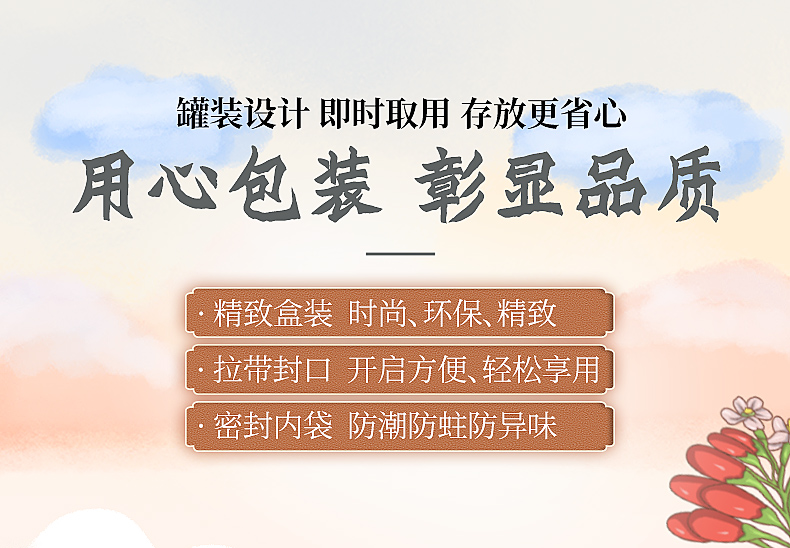 罐装设计 即时取用 存放更省心

用心包装 彰显品质

· 精致盒装 时尚、环保、精致

· 拉带封口 开启方便、轻松享用

· 密封内袋 防潮防蛀防异味